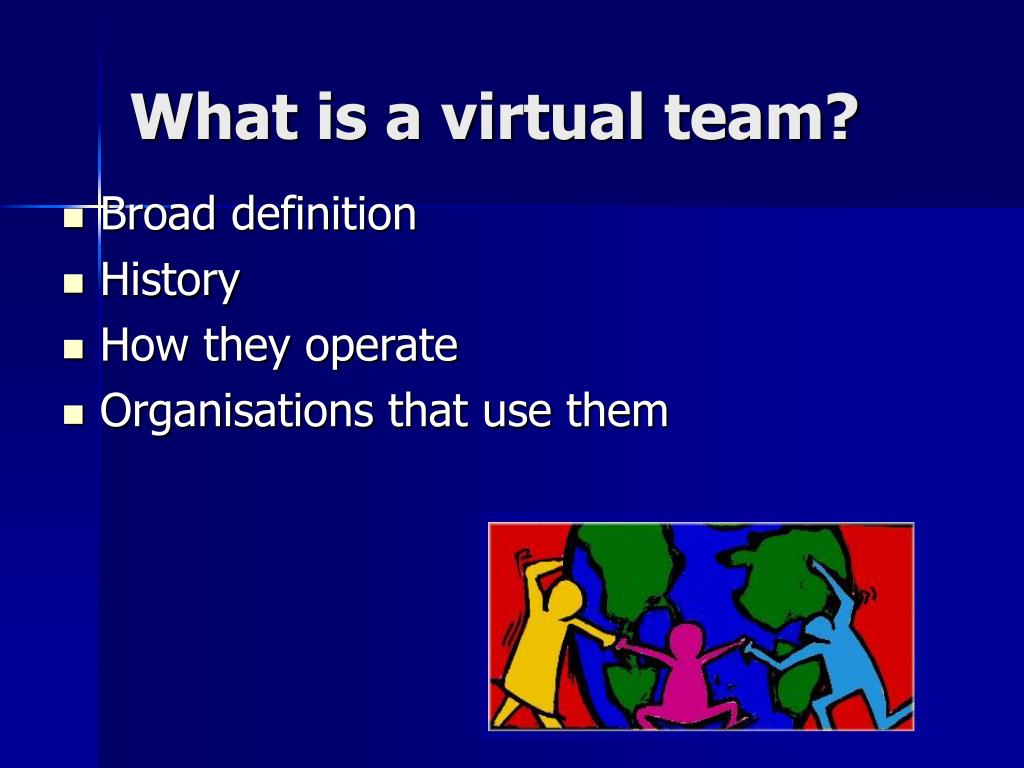 What is a virtual team?

- Broad definition
- History
- How they operate
- Organisations that use them